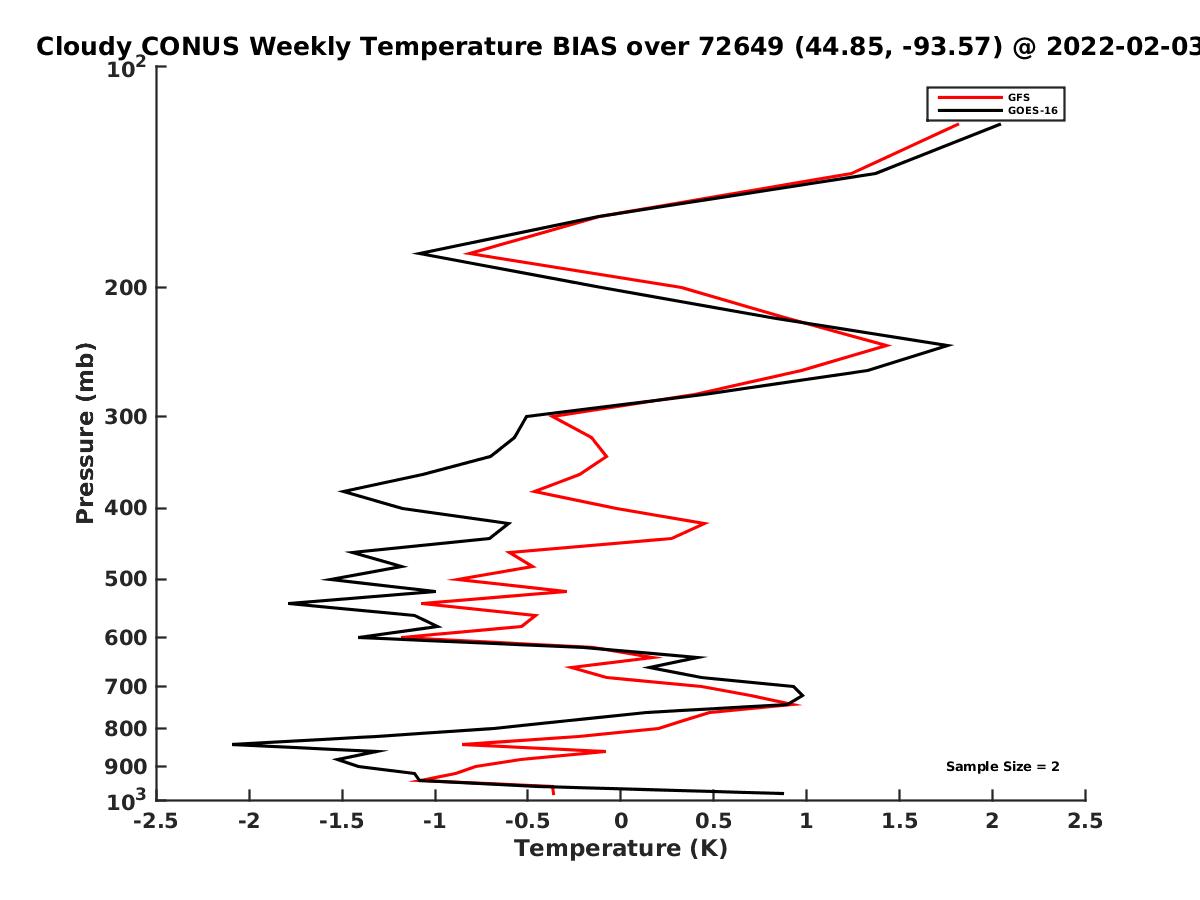 Cloudy CONUS Weekly Temperature BIAS over 72649 (44.85, -93.57) @ 2022-02-03

GFS
GOES-16

Pressure (mb)

$10^2$
200
300
400
500
600
700
800
900
$10^3$

Sample Size = 2

-2.5 -2 -1.5 -1 -0.5 0 0.5 1 1.5 2 2.5

Temperature (K)